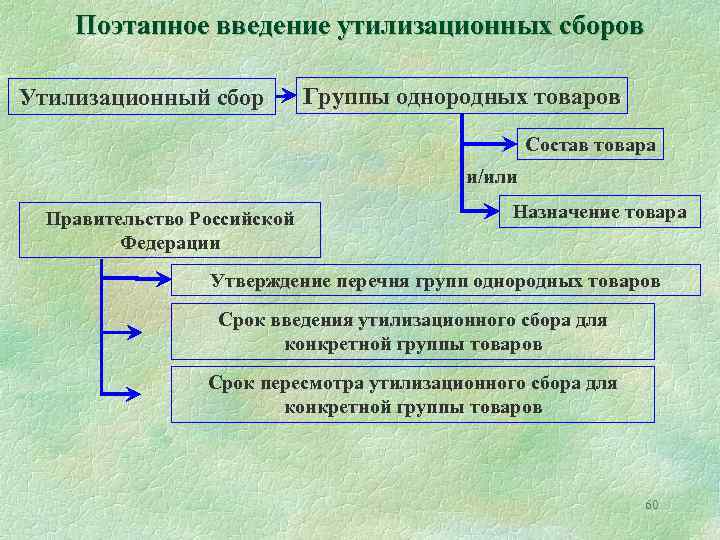 Поэтапное введение утилизационных сборов

Утилизационный сбор

Группы однородных товаров

Состав товара

и/или

Назначение товара

Правительство Российской Федерации

Утверждение перечня групп однородных товаров

Срок введения утилизационного сбора для конкретной группы товаров

Срок пересмотра утилизационного сбора для конкретной группы товаров

60